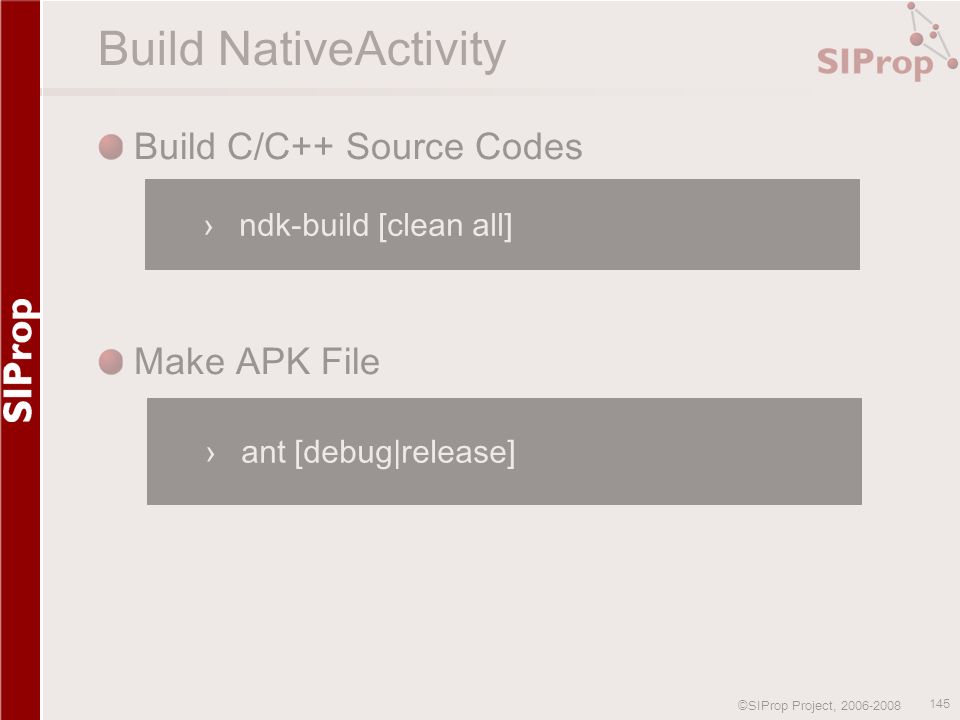 SIProp

Build NativeActivity

SIProp

Build C/C++ Source Codes

› ndk-build [clean all]

Make APK File

› ant [debug|release]

©SIProp Project, 2006-2008 145